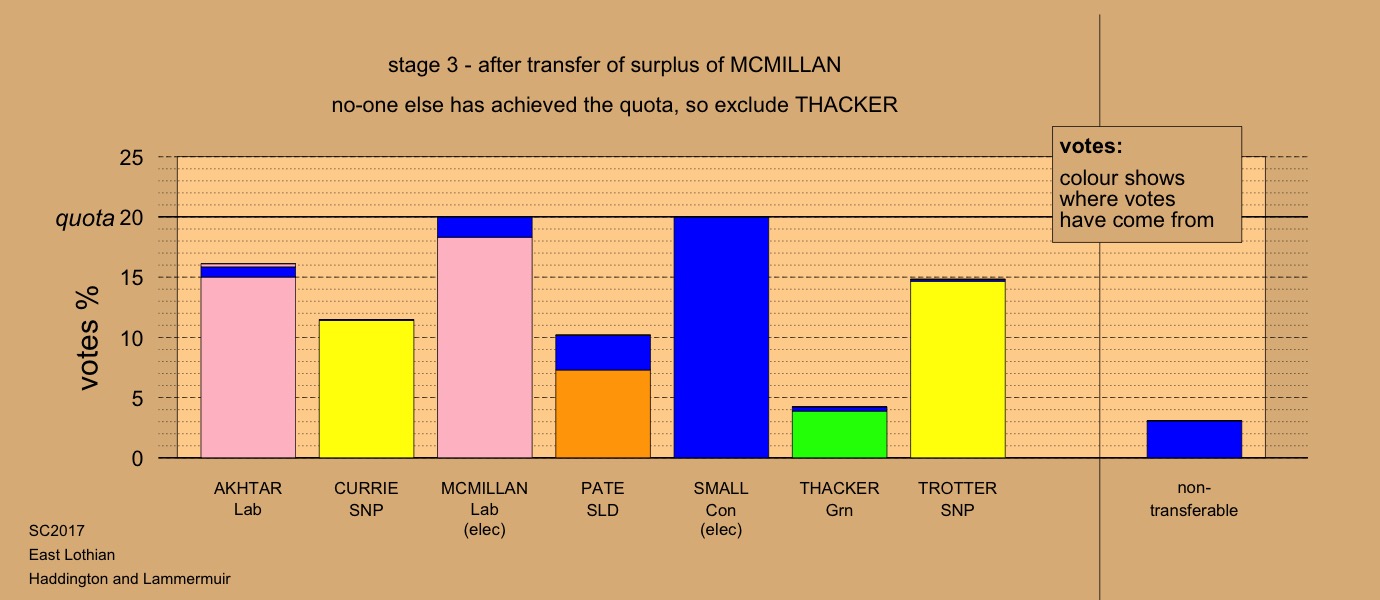 stage 3 - after transfer of surplus of MCMILLAN

no-one else has achieved the quota, so exclude THACKER

votes:
colour shows where votes have come from

25
quota 20
15
10
5
0

votes %

AKHTAR Lab

CURRIE SNP

MCMILLAN Lab (elec)

PATE SLD

SMALL Con (elec)

THACKER Grn

TROTTER SNP

non-transferable

SC2017
East Lothian
Haddington and Lammermuir